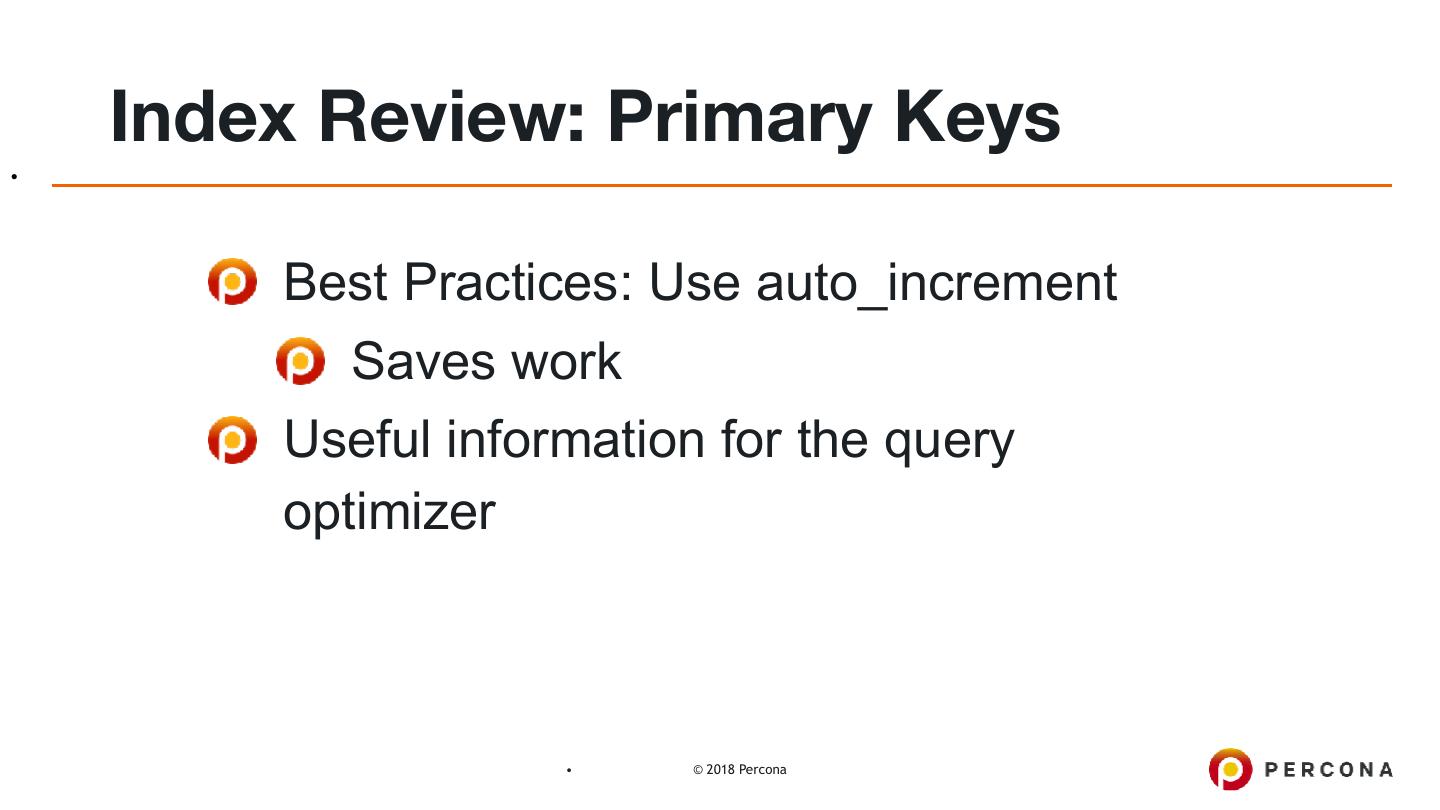 Index Review: Primary Keys

Best Practices: Use auto_increment

Saves work

Useful information for the query optimizer

© 2018 Percona

PERCONA